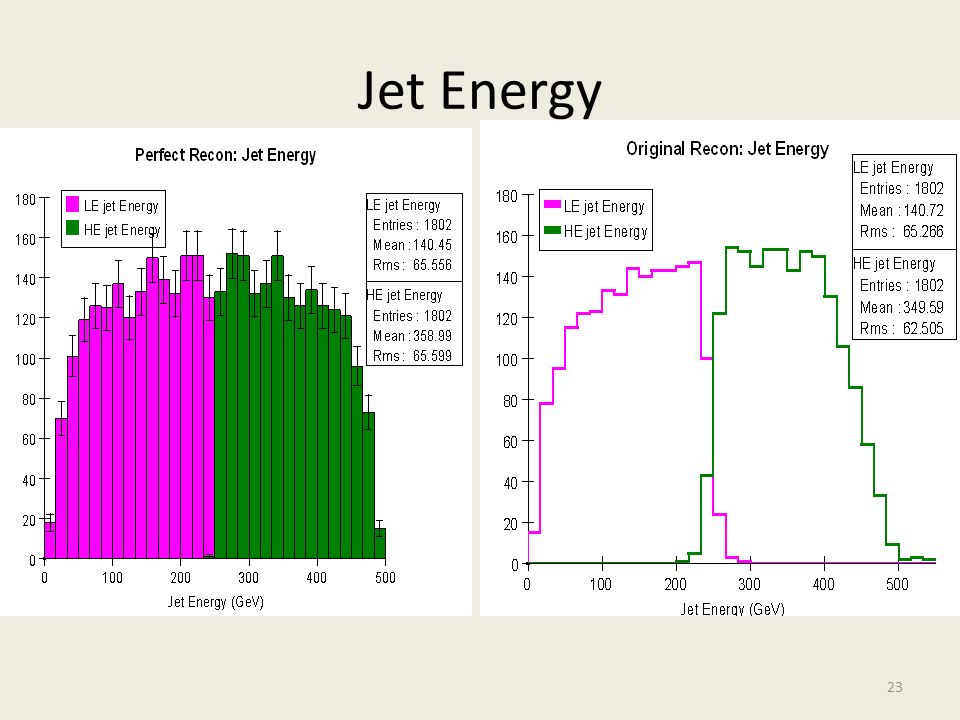 Jet Energy

Perfect Recon: Jet Energy

LE jet Energy
HE jet Energy

LE jet Energy
Entries : 1802
Mean : 140.45
Rms : 65.556

HE jet Energy
Entries : 1802
Mean : 358.99
Rms : 65.599

180
160
140
120
100
80
60
40
20
0

0 100 200 300 400 500

Jet Energy (GeV)

Original Recon: Jet Energy

LE jet Energy
HE jet Energy

LE jet Energy
Entries : 1802
Mean : 140.72
Rms : 65.266

HE jet Energy
Entries : 1802
Mean : 349.59
Rms : 62.505

180
160
140
120
100
80
60
40
20
0

0 100 200 300 400 500

Jet Energy (GeV)

23